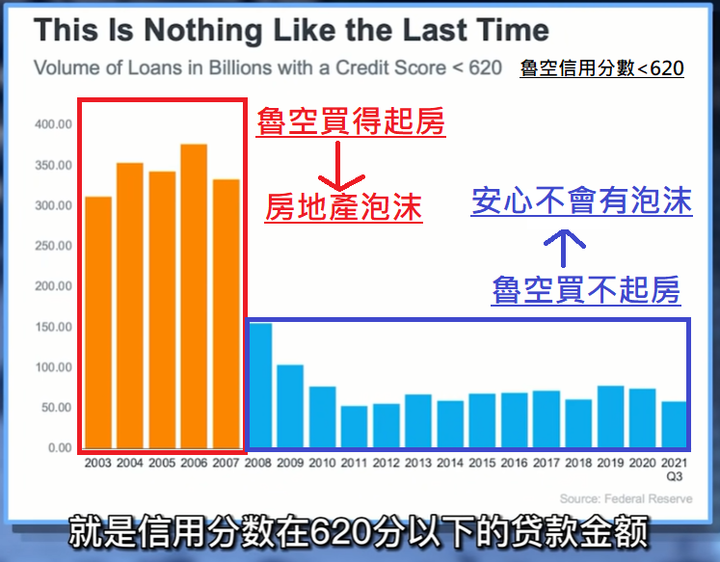 This Is Nothing Like the Last Time

Volume of Loans in Billions with a Credit Score < 620

魯空信用分數<620

魯空買得起房

房地產泡沫

安心不會有泡沫

魯空買不起房

400.00
350.00
300.00
250.00
200.00
150.00
100.00
50.00
0.00

2003 2004 2005 2006 2007 2008 2009 2010 2011 2012 2013 2014 2015 2016 2017 2018 2019 2020 2021 Q3

Source: Federal Reserve

就是信用分数在620分以下的贷款金额